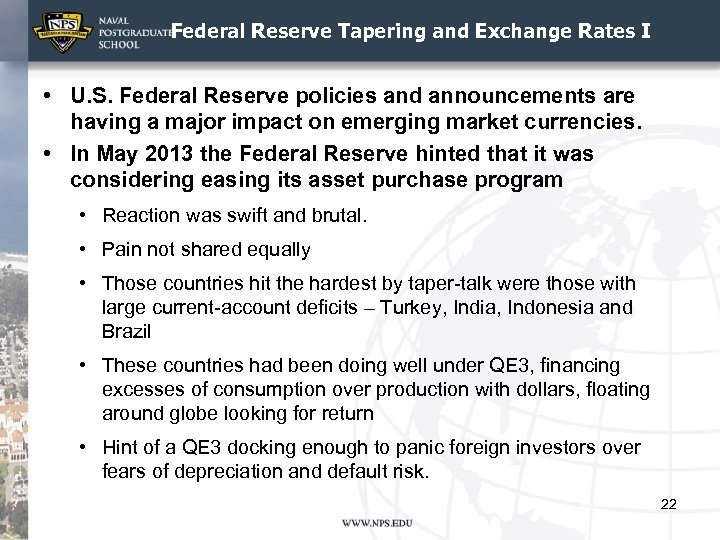 NPS
NAVAL POSTGRADUATE SCHOOL

Federal Reserve Tapering and Exchange Rates I

• U.S. Federal Reserve policies and announcements are having a major impact on emerging market currencies.

• In May 2013 the Federal Reserve hinted that it was considering easing its asset purchase program

• Reaction was swift and brutal.

• Pain not shared equally

• Those countries hit the hardest by taper-talk were those with large current-account deficits – Turkey, India, Indonesia and Brazil

• These countries had been doing well under QE3, financing excesses of consumption over production with dollars, floating around globe looking for return

• Hint of a QE3 docking enough to panic foreign investors over fears of depreciation and default risk.

22

WWW.NPS.EDU